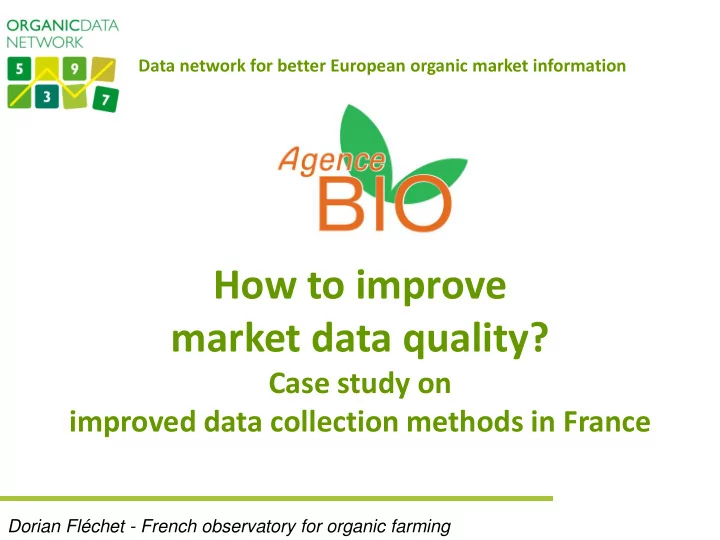 ORGANICDATA NETWORK

5 9 3 7

Data network for better European organic market information

Agence BIO

How to improve market data quality?

Case study on improved data collection methods in France

Dorian Fléchet - French observatory for organic farming